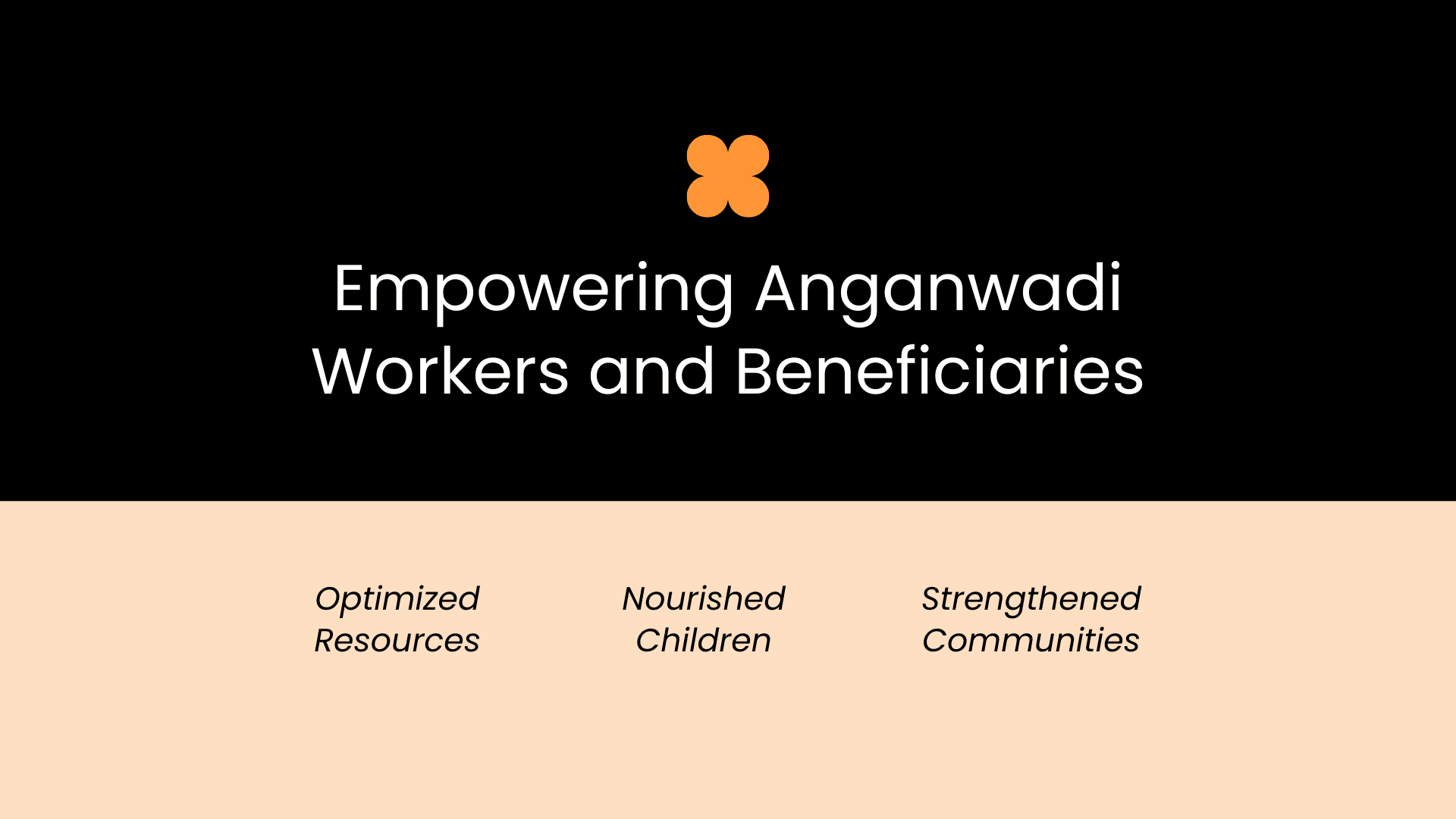 Empowering Anganwadi Workers and Beneficiaries

Optimized Resources

Nourished Children

Strengthened Communities